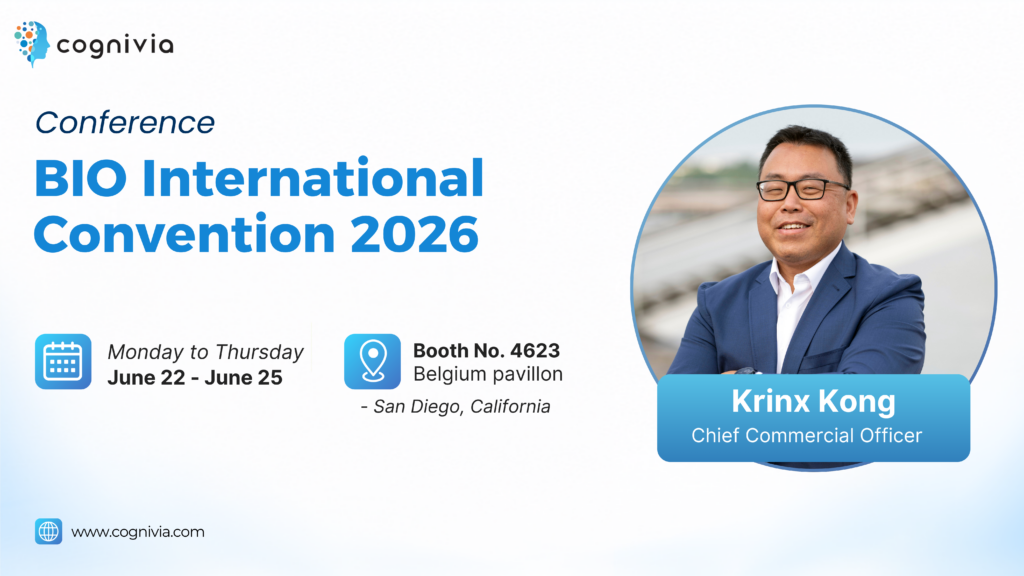 cognivia

Conference

BIO International Convention 2026

Monday to Thursday
June 22 - June 25

Booth No. 4623
Belgium pavillon
- San Diego, California

Krinx Kong
Chief Commercial Officer

www.cognivia.com